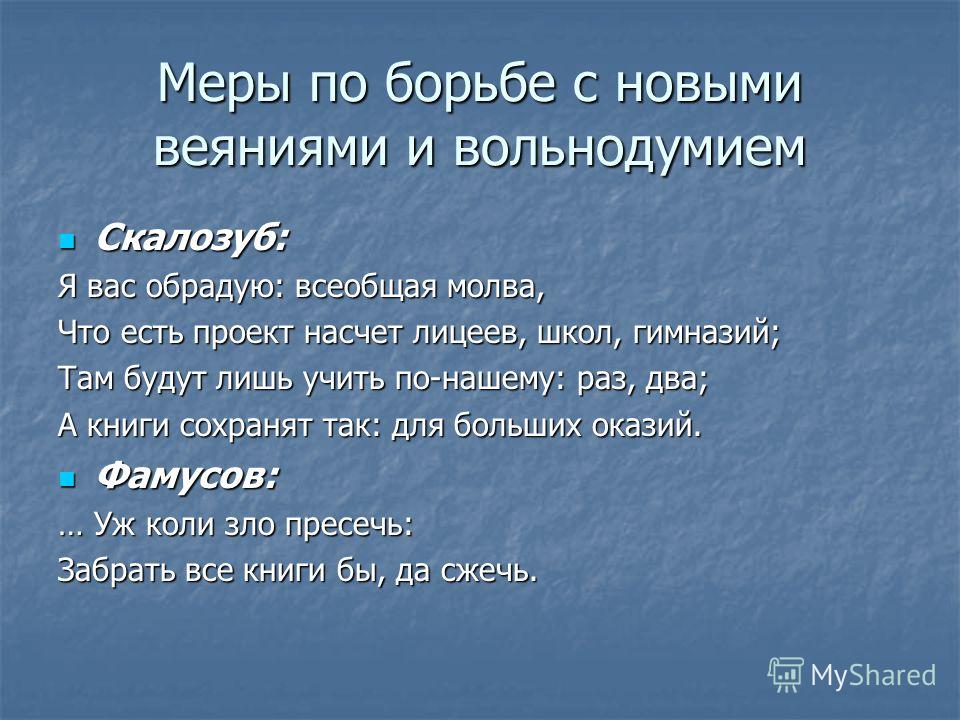 Меры по борьбе с новыми веяниями и вольнодумием

Скалозуб:

Я вас обрадую: всеобщая молва,
Что есть проект насчет лицеев, школ, гимназий;
Там будут лишь учить по-нашему: раз, два;
А книги сохранят так: для больших оказий.

Фамусов:

… Уж коли зло пресечь:
Забрать все книги бы, да сжечь.

MyShared